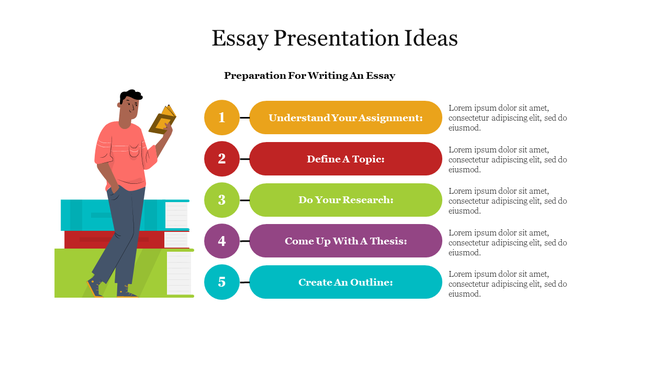 Essay Presentation Ideas

Preparation For Writing An Essay

1 Understand Your Assignment:

Lorem ipsum dolor sit amet, consectetur adipiscing elit, sed do eiusmod.

2 Define A Topic:

Lorem ipsum dolor sit amet, consectetur adipiscing elit, sed do eiusmod.

3 Do Your Research:

Lorem ipsum dolor sit amet, consectetur adipiscing elit, sed do eiusmod.

4 Come Up With A Thesis:

Lorem ipsum dolor sit amet, consectetur adipiscing elit, sed do eiusmod.

5 Create An Outline:

Lorem ipsum dolor sit amet, consectetur adipiscing elit, sed do eiusmod.